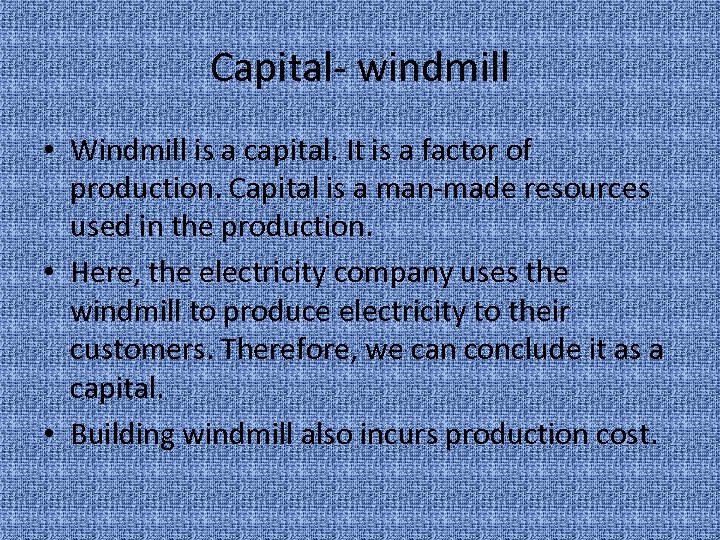 Capital- windmill

• Windmill is a capital. It is a factor of production. Capital is a man-made resources used in the production.

• Here, the electricity company uses the windmill to produce electricity to their customers. Therefore, we can conclude it as a capital.

• Building windmill also incurs production cost.